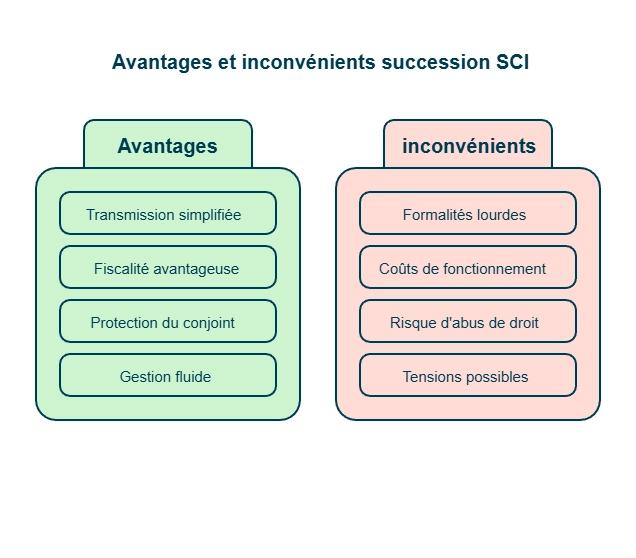 Avantages et inconvénients succession SCI

Avantages

Transmission simplifiée

Fiscalité avantageuse

Protection du conjoint

Gestion fluide

inconvénients

Formalités lourdes

Coûts de fonctionnement

Risque d'abus de droit

Tensions possibles